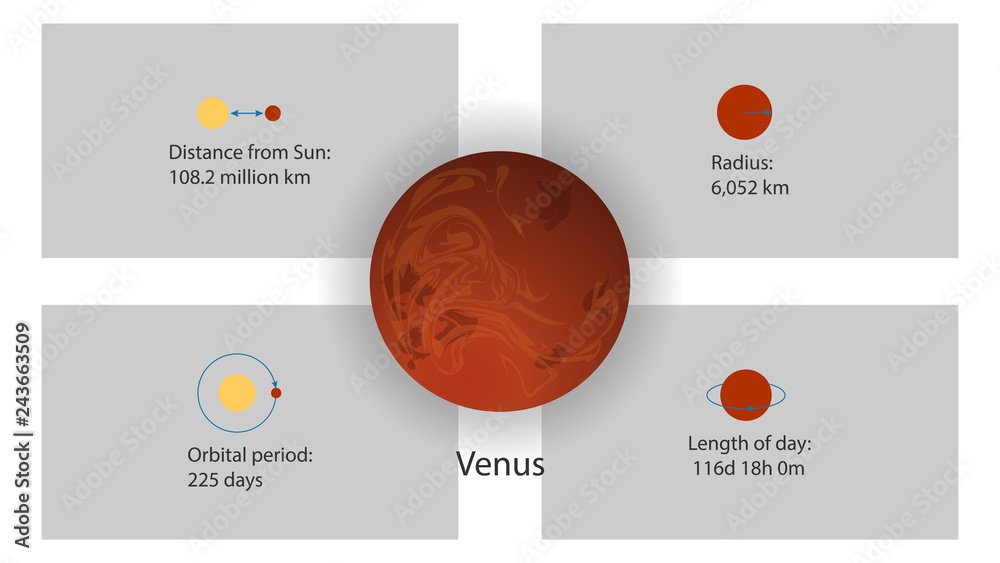 Distance from Sun:
108.2 million km

Radius:
6,052 km

Orbital period:
225 days

Venus

Length of day:
116d 18h 0m

Adobe Stock | #243663509